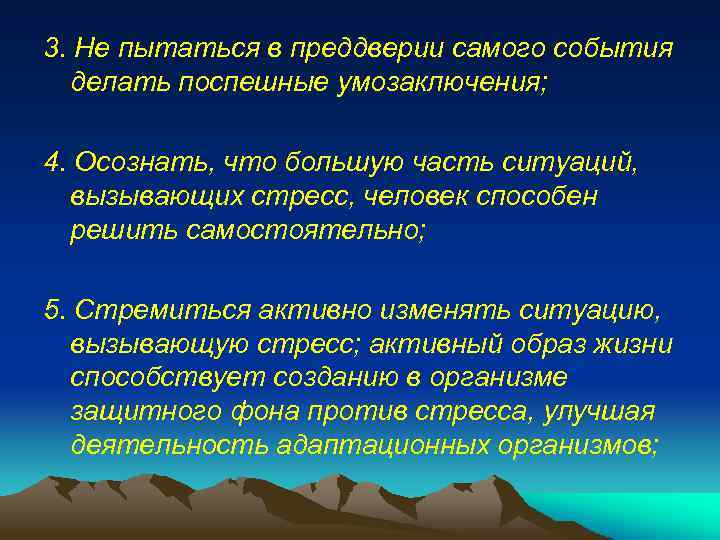 3. Не пытаться в преддверии самого события делать поспешные умозаключения;

4. Осознать, что большую часть ситуаций, вызывающих стресс, человек способен решить самостоятельно;

5. Стремиться активно изменять ситуацию, вызывающую стресс; активный образ жизни способствует созданию в организме защитного фона против стресса, улучшая деятельность адаптационных организмов;